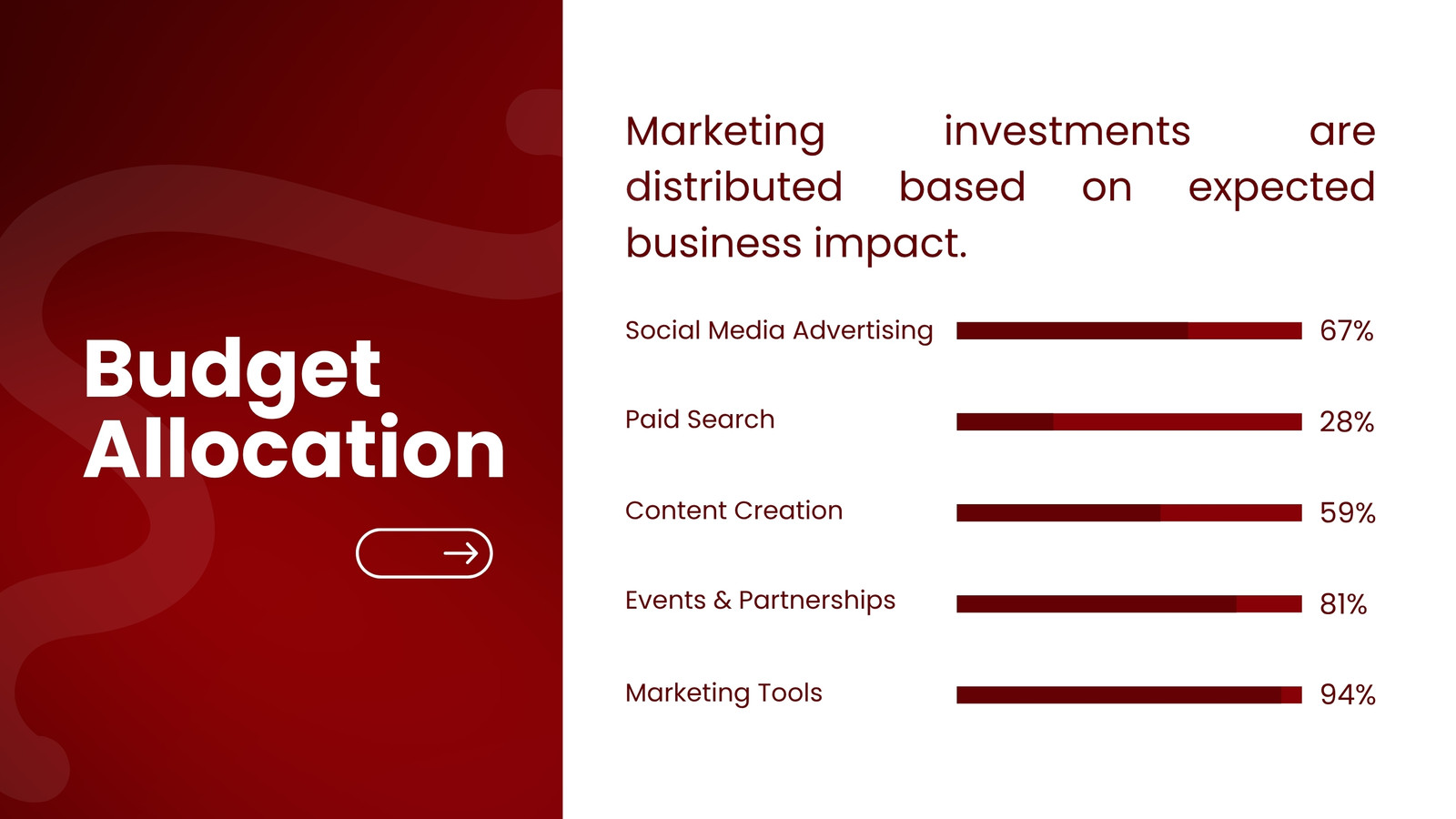 Budget Allocation

Marketing investments are distributed based on expected business impact.

Social Media Advertising 67%

Paid Search 28%

Content Creation 59%

Events & Partnerships 81%

Marketing Tools 94%